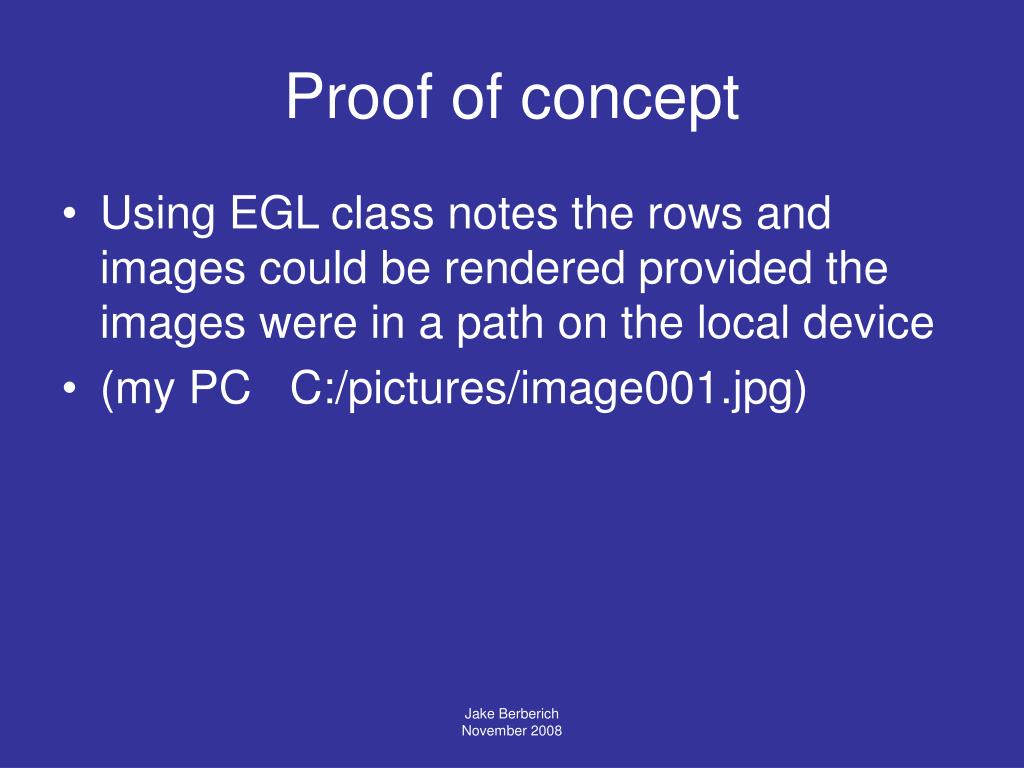 Proof of concept

• Using EGL class notes the rows and images could be rendered provided the images were in a path on the local device
• (my PC   C:/pictures/image001.jpg)

Jake Berberich
November 2008